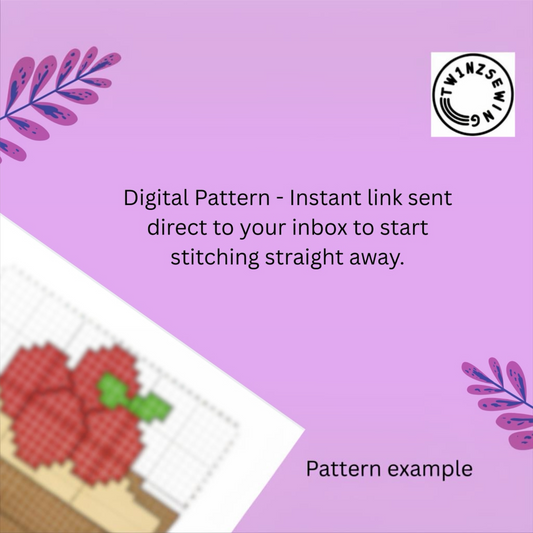 TW1NZSEWING

Digital Pattern - Instant link sent direct to your inbox to start stitching straight away.

Pattern example